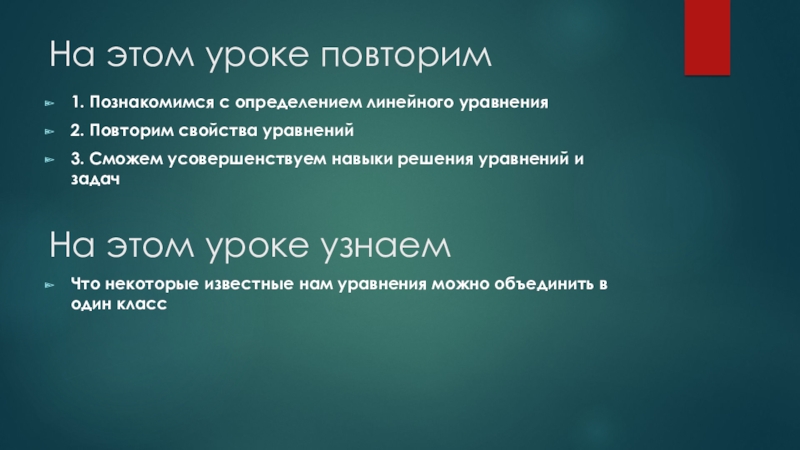 На этом уроке повторим

1. Познакомимся с определением линейного уравнения

2. Повторим свойства уравнений

3. Сможем усовершенствуем навыки решения уравнений и задач

На этом уроке узнаем

Что некоторые известные нам уравнения можно объединить в один класс